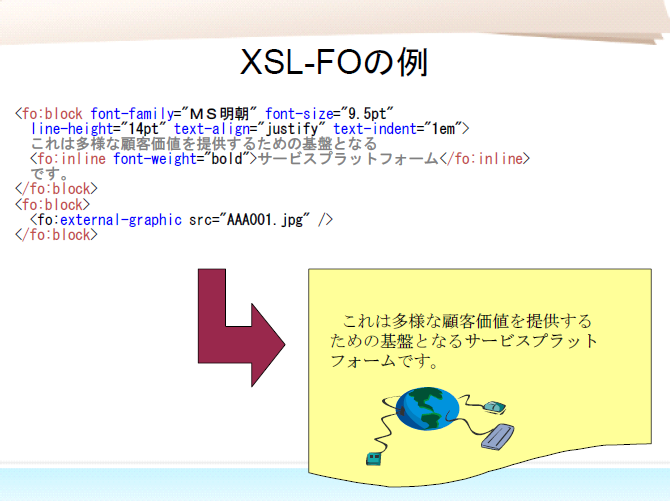 XSL-FOの例

<fo:block font-family="ＭＳ明朝" font-size="9.5pt"
  line-height="14pt" text-align="justify" text-indent="1em">
  これは多様な顧客価値を提供するための基盤となる
  <fo:inline font-weight="bold">サービスプラットフォーム</fo:inline>
  です。
</fo:block>
<fo:block>
  <fo:external-graphic src="AAA001.jpg" />
</fo:block>

これは多様な顧客価値を提供するための基盤となるサービスプラットフォームです。